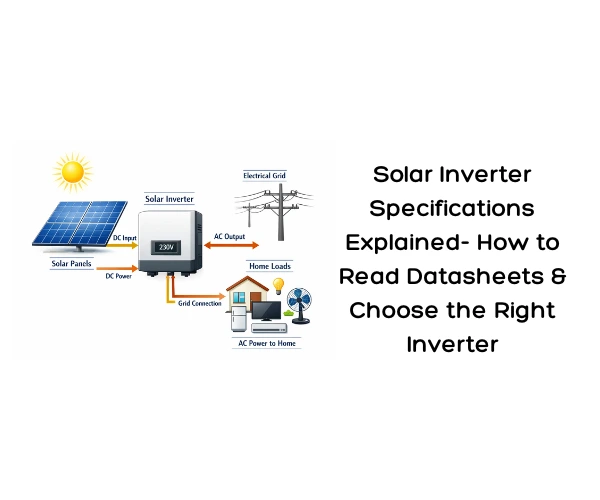 Electrical Grid

Solar Inverter

DC Input

230V

AC Output

Solar Panels

DC Power

Home Loads

Grid Connection

AC Power to Home

Solar Inverter Specifications Explained- How to Read Datasheets & Choose the Right Inverter